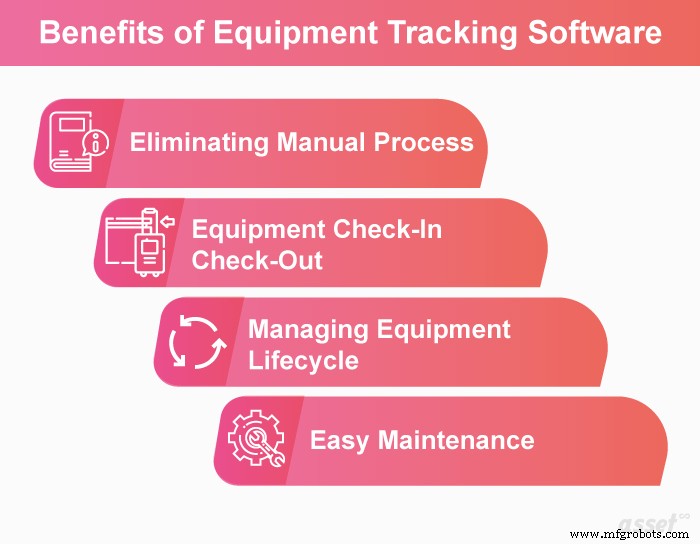 Benefits of Equipment Tracking Software

Eliminating Manual Process

Equipment Check-In Check-Out

Managing Equipment Lifecycle

Easy Maintenance

asset

www.mfgrobots.com